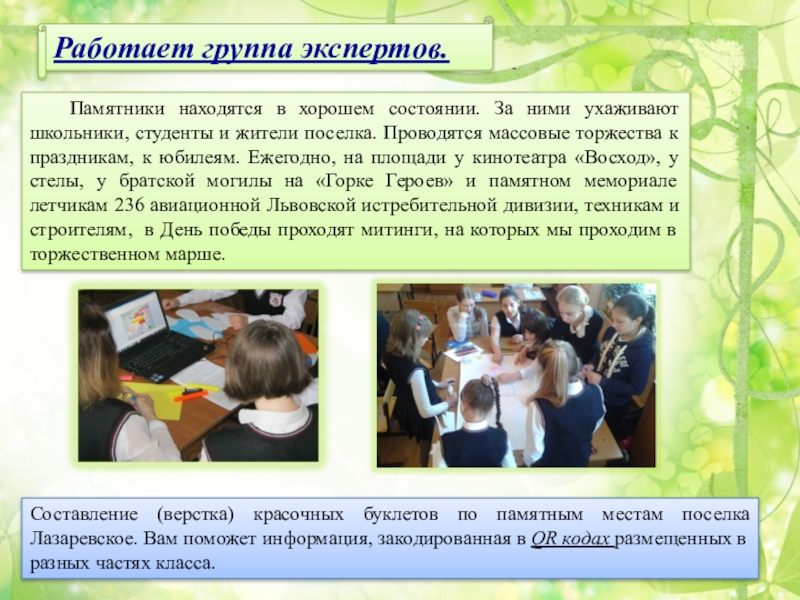 Работает группа экспертов.

Памятники находятся в хорошем состоянии. За ними ухаживают школьники, студенты и жители поселка. Проводятся массовые торжества к праздникам, к юбилеям. Ежегодно, на площади у кинотеатра «Восход», у стелы, у братской могилы на «Горке Героев» и памятном мемориале летчикам 236 авиационной Львовской истребительной дивизии, техникам и строителям, в День победы проходят митинги, на которых мы проходим в торжественном марше.

Составление (верстка) красочных буклетов по памятным местам поселка Лазаревское. Вам поможет информация, закодированная в QR кодах размещенных в разных частях класса.